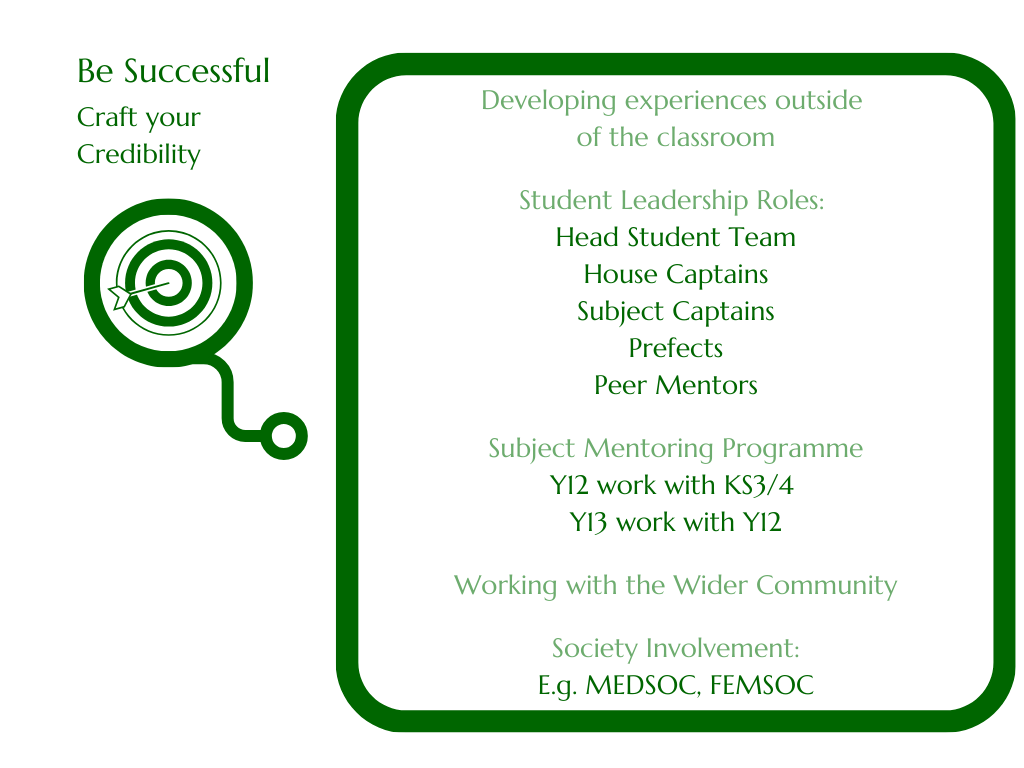 Be Successful
Craft your Credibility

Developing experiences outside of the classroom

Student Leadership Roles:
Head Student Team
House Captains
Subject Captains
Prefects
Peer Mentors

Subject Mentoring Programme
Y12 work with KS3/4
Y13 work with Y12

Working with the Wider Community

Society Involvement:
E.g. MEDSOC, FEMSOC